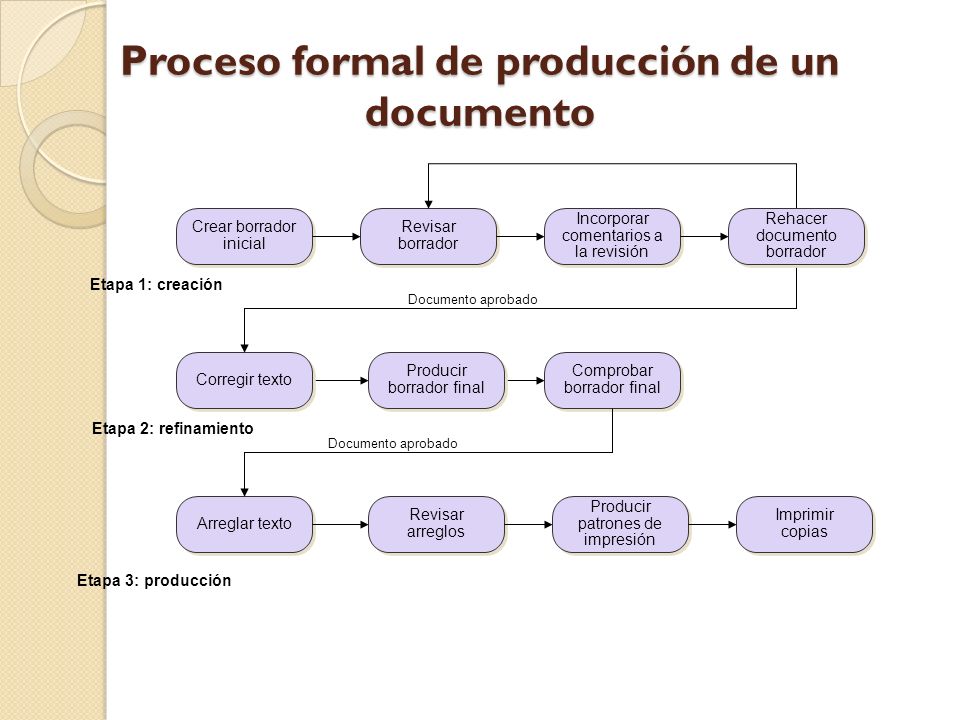 Proceso formal de producción de un documento

Crear borrador inicial

Revisar borrador

Incorporar comentarios a la revisión

Rehacer documento borrador

Etapa 1: creación

Documento aprobado

Corregir texto

Producir borrador final

Comprobar borrador final

Etapa 2: refinamiento

Documento aprobado

Arreglar texto

Revisar arreglos

Producir patrones de impresión

Imprimir copias

Etapa 3: producción